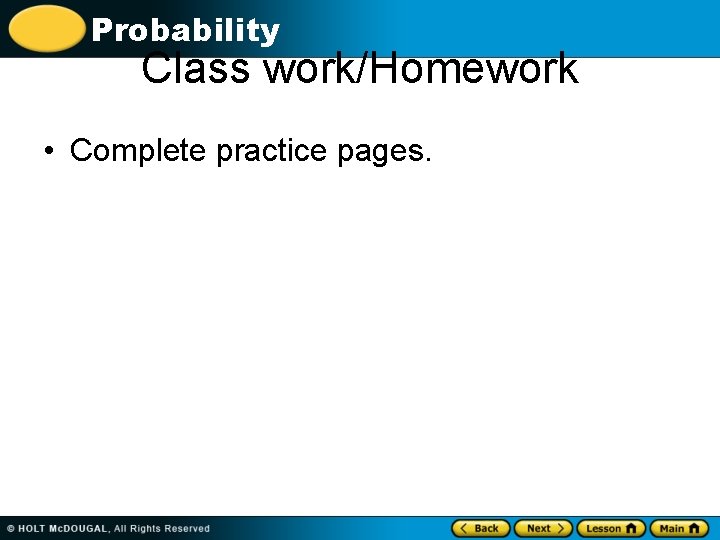 Probability

Class work/Homework

• Complete practice pages.

© HOLT McDOUGAL, All Rights Reserved

Back Next Lesson Main